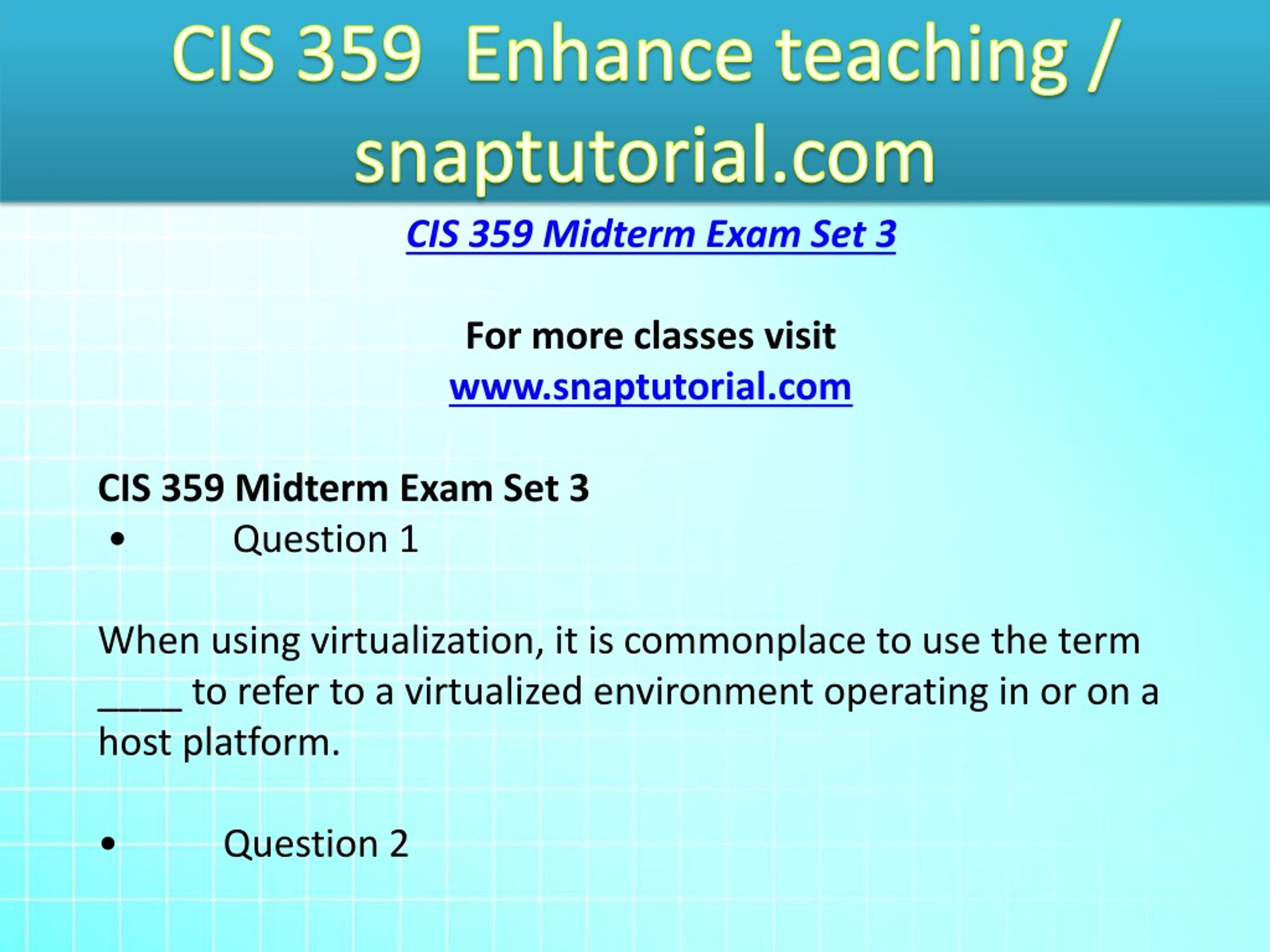 CIS 359 Enhance teaching / snaptutorial.com

CIS 359 Midterm Exam Set 3

For more classes visit
www.snaptutorial.com

CIS 359 Midterm Exam Set 3
• Question 1

When using virtualization, it is commonplace to use the term ____ to refer to a virtualized environment operating in or on a host platform.

• Question 2